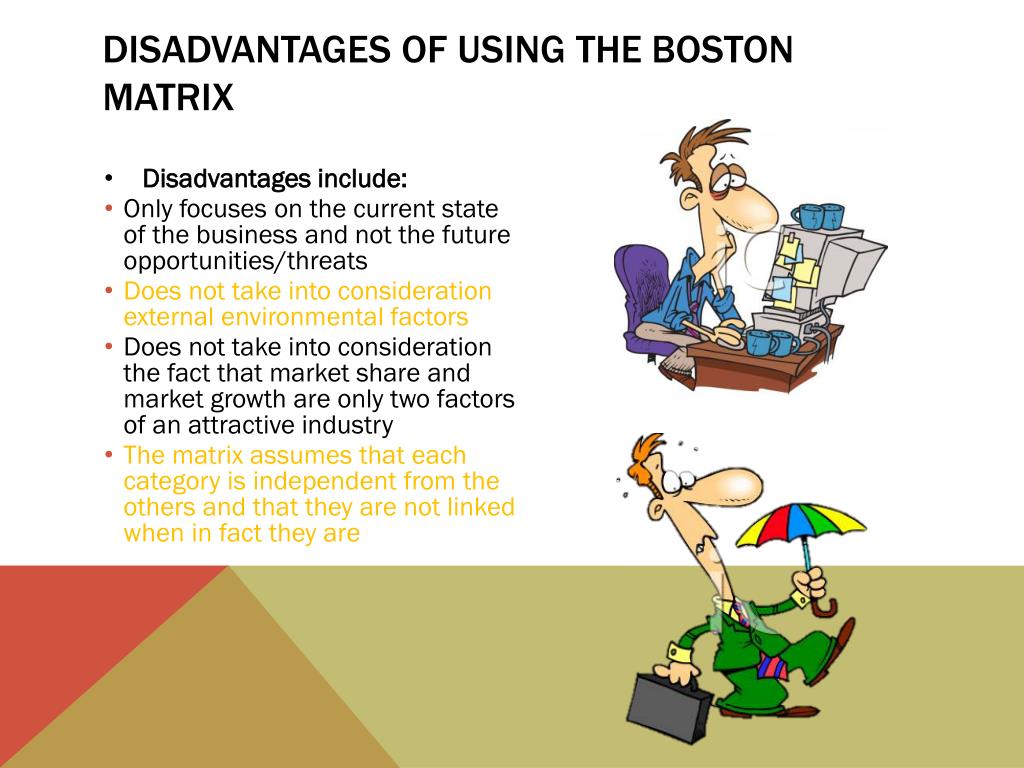 DISADVANTAGES OF USING THE BOSTON MATRIX

• Disadvantages include:
• Only focuses on the current state of the business and not the future opportunities/threats
• Does not take into consideration external environmental factors
• Does not take into consideration the fact that market share and market growth are only two factors of an attractive industry
• The matrix assumes that each category is independent from the others and that they are not linked when in fact they are